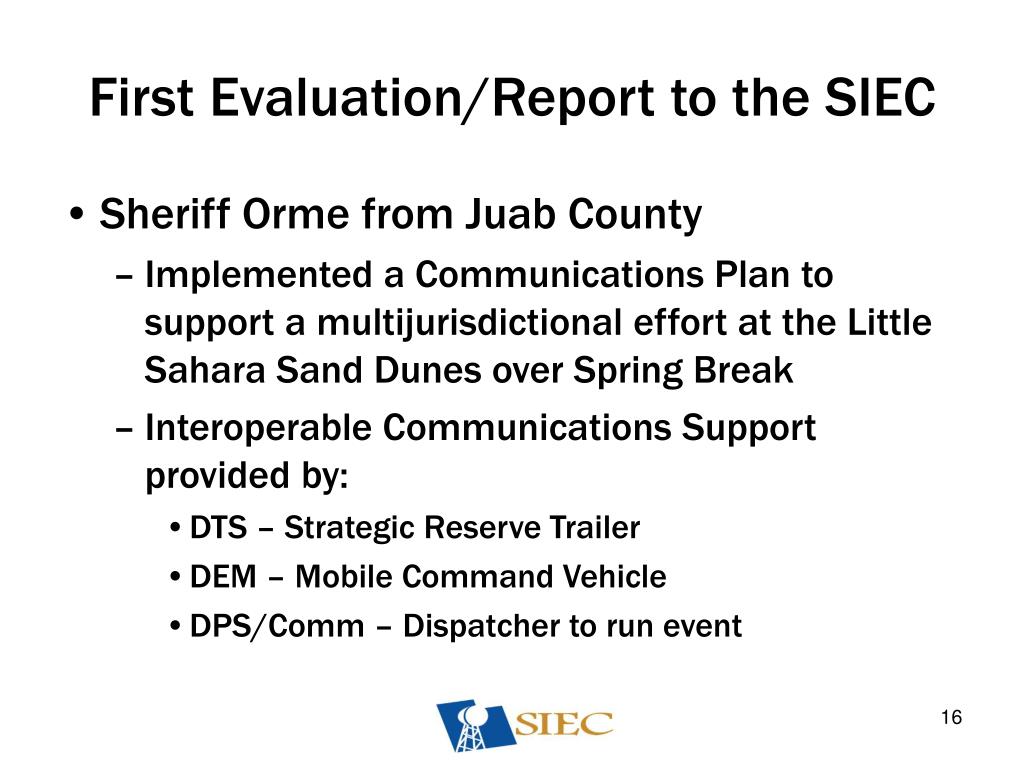 First Evaluation/Report to the SIEC

• Sheriff Orme from Juab County
  – Implemented a Communications Plan to support a multijurisdictional effort at the Little Sahara Sand Dunes over Spring Break
  – Interoperable Communications Support provided by:
    • DTS – Strategic Reserve Trailer
    • DEM – Mobile Command Vehicle
    • DPS/Comm – Dispatcher to run event

SIEC

16